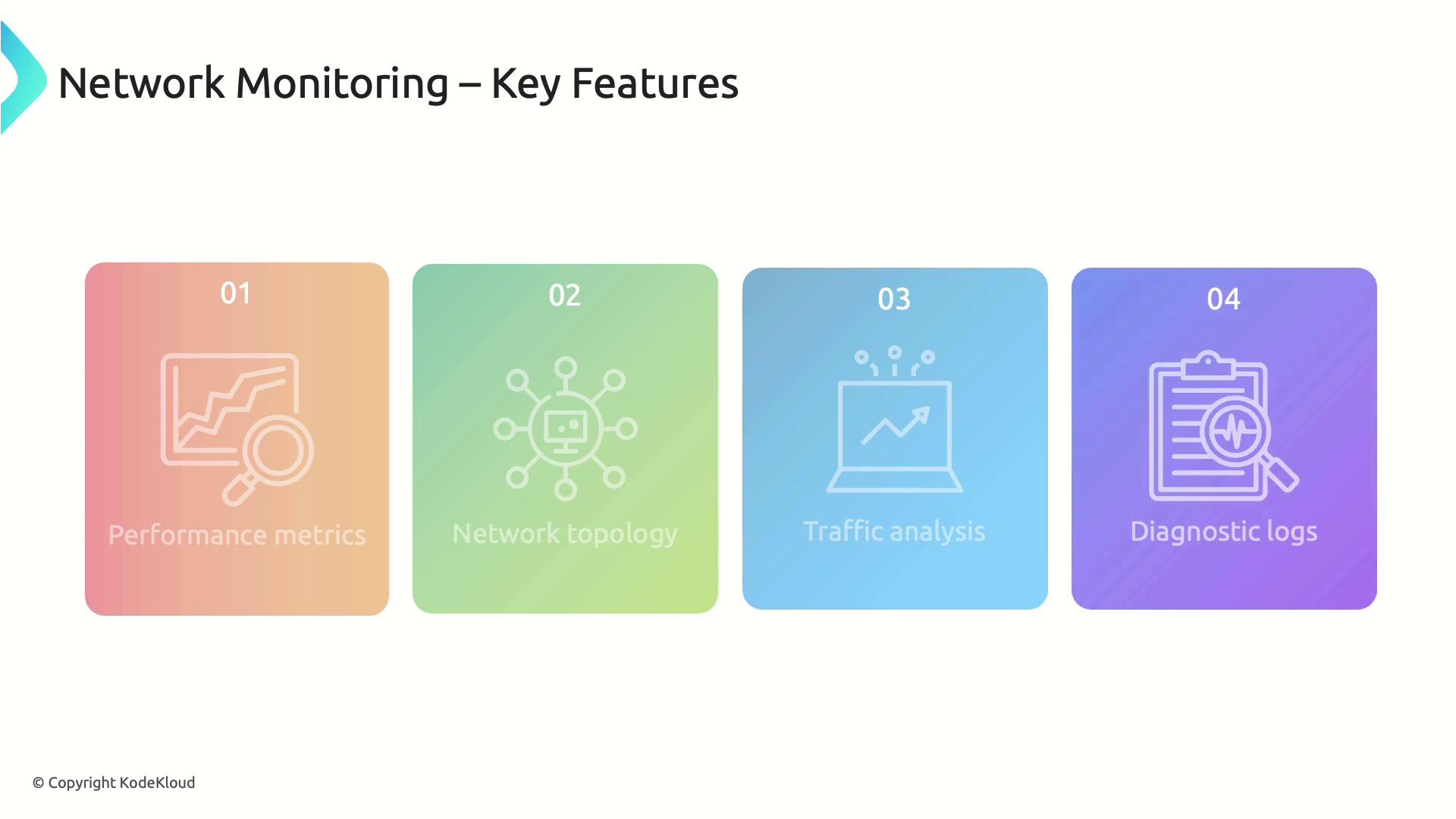 Network Monitoring – Key Features

01

Performance metrics

02

Network topology

03

Traffic analysis

04

Diagnostic logs

© Copyright KodeKloud